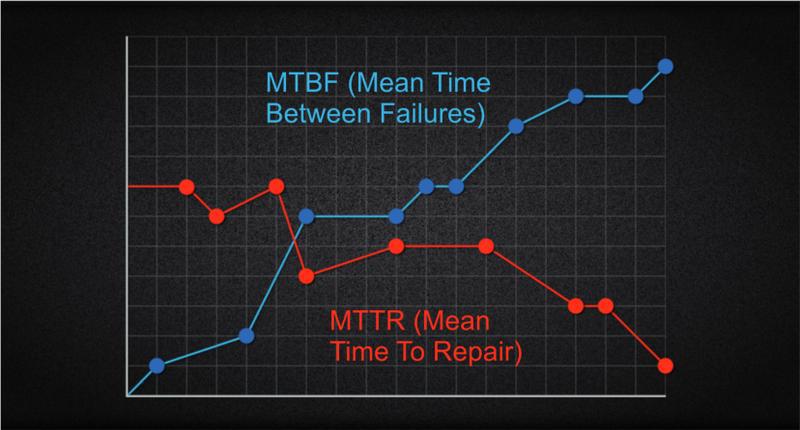 MTBF (Mean Time Between Failures)

MTTR (Mean Time To Repair)